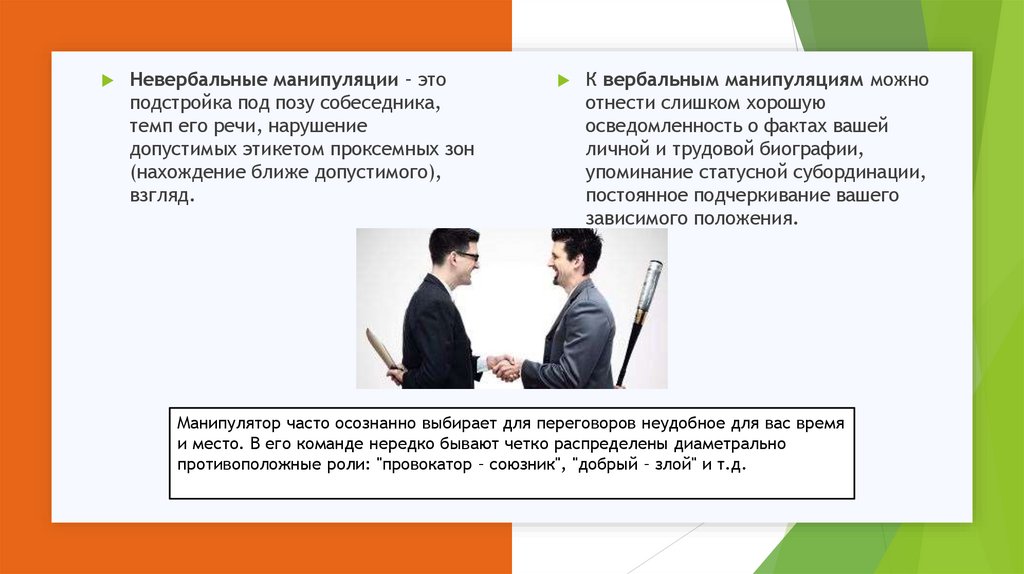 Невербальные манипуляции – это подстройка под позу собеседника, темп его речи, нарушение допустимых этикетом проксемных зон (нахождение ближе допустимого), взгляд.

К вербальным манипуляциям можно отнести слишком хорошую осведомленность о фактах вашей личной и трудовой биографии, упоминание статусной субординации, постоянное подчеркивание вашего зависимого положения.

Манипулятор часто осознанно выбирает для переговоров неудобное для вас время и место. В его команде нередко бывают четко распределены диаметрально противоположные роли: "провокатор – союзник", "добрый – злой" и т.д.